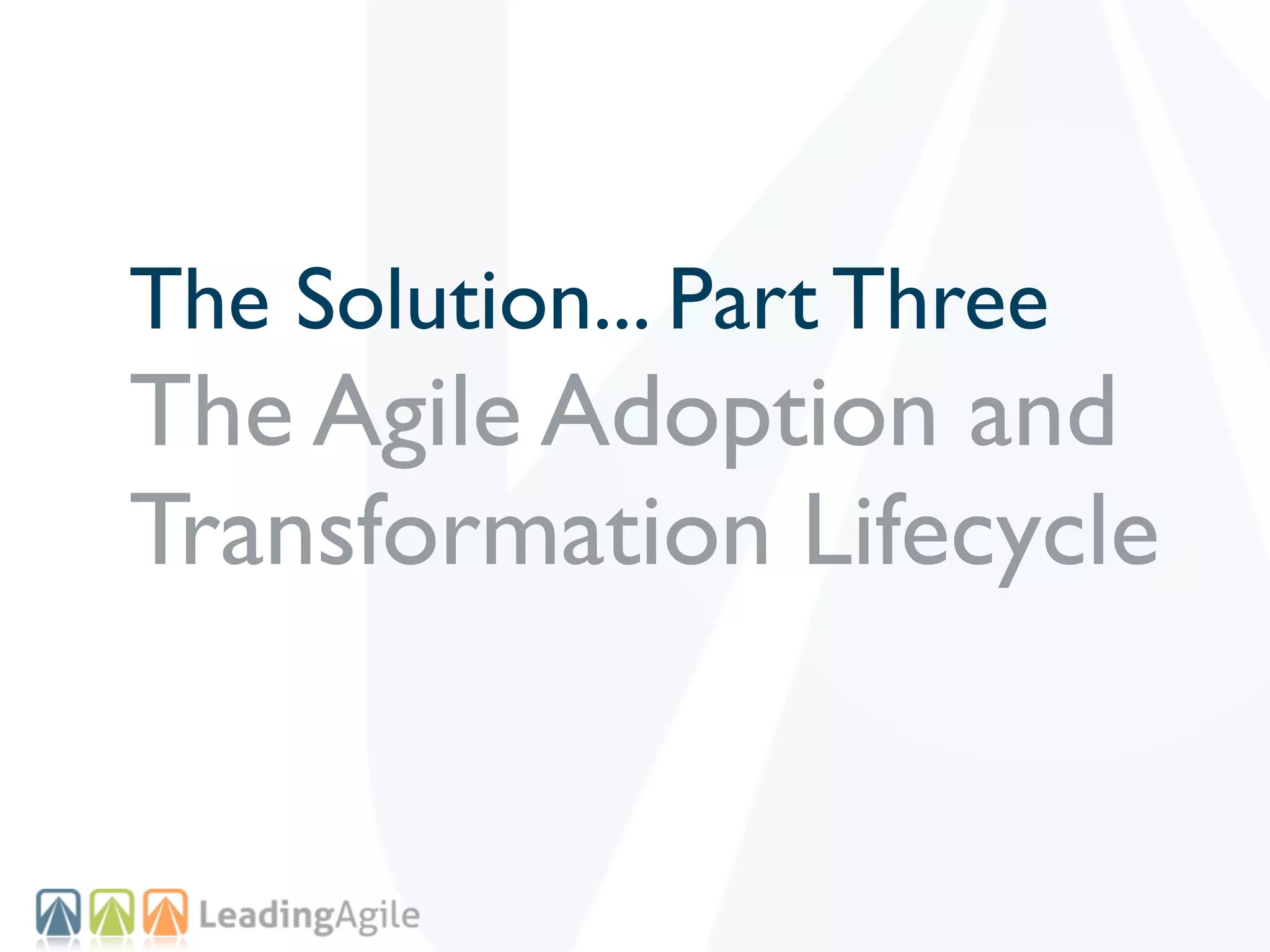 The Solution... Part Three
The Agile Adoption and Transformation Lifecycle

LeadingAgile